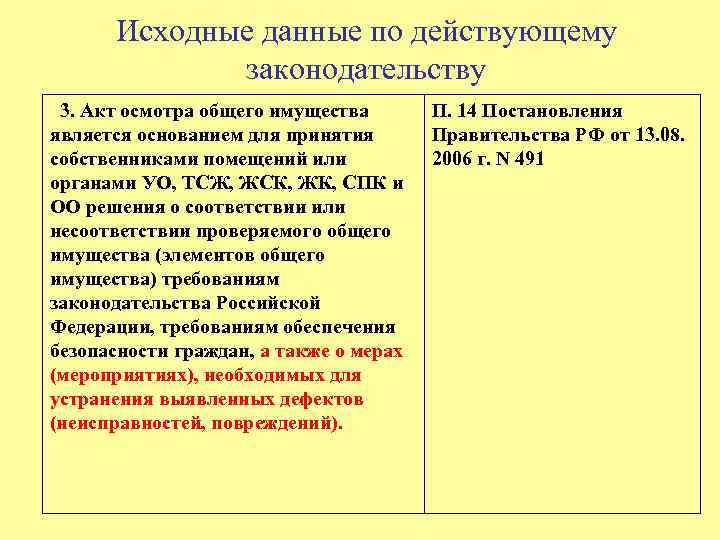 Исходные данные по действующему законодательству

| 3. Акт осмотра общего имущества является основанием для принятия собственниками помещений или органами УО, ТСЖ, ЖСК, ЖК, СПК и ОО решения о соответствии или несоответствии проверяемого общего имущества (элементов общего имущества) требованиям законодательства Российской Федерации, требованиям обеспечения безопасности граждан, а также о мерах (мероприятиях), необходимых для устранения выявленных дефектов (неисправностей, повреждений). | П. 14 Постановления Правительства РФ от 13.08. 2006 г. N 491 |
|---|---|